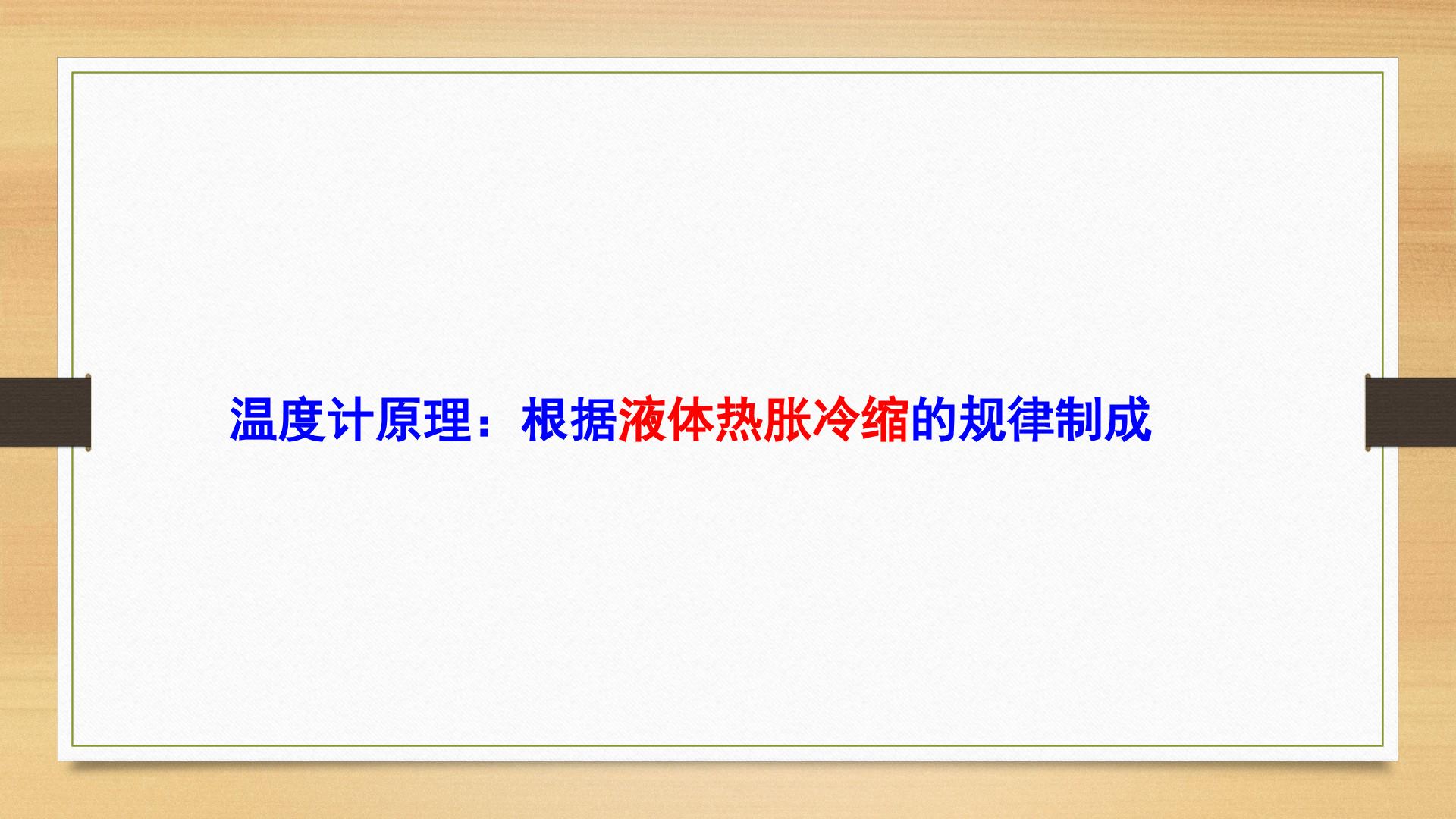 温度计原理：根据液体热胀冷缩的规律制成